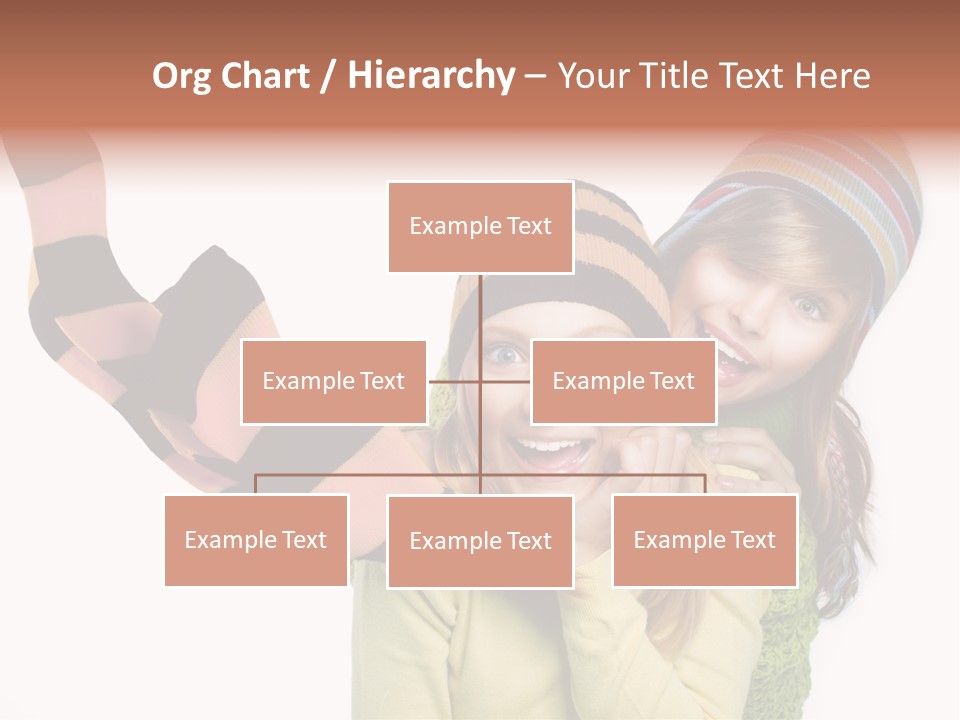 Org Chart / Hierarchy – Your Title Text Here

Example Text

Example Text

Example Text

Example Text

Example Text

Example Text